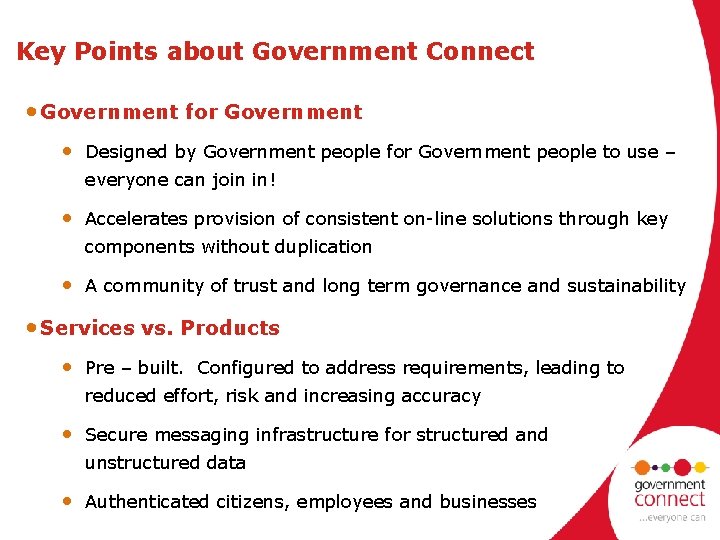 Key Points about Government Connect

• Government for Government

• Designed by Government people for Government people to use – everyone can join in!

• Accelerates provision of consistent on-line solutions through key components without duplication

• A community of trust and long term governance and sustainability

• Services vs. Products

• Pre – built. Configured to address requirements, leading to reduced effort, risk and increasing accuracy

• Secure messaging infrastructure for structured and unstructured data

• Authenticated citizens, employees and businesses

government connect
...everyone can